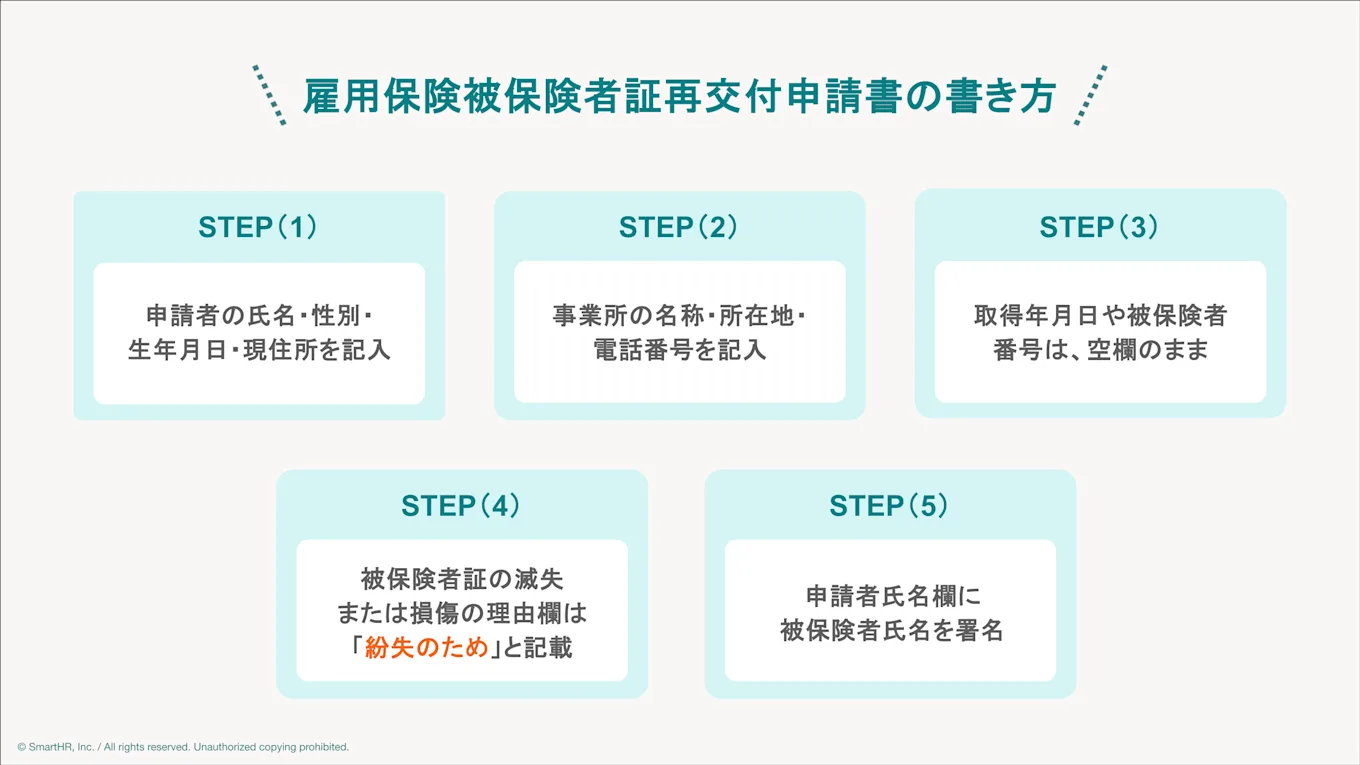 雇用保険被保険者証再交付申請書の書き方

STEP（1）

申請者の氏名・性別・生年月日・現住所を記入

STEP（2）

事業所の名称・所在地・電話番号を記入

STEP（3）

取得年月日や被保険者番号は、空欄のまま

STEP（4）

被保険者証の滅失または損傷の理由欄は「紛失のため」と記載

STEP（5）

申請者氏名欄に被保険者氏名を署名

© SmartHR, Inc. / All rights reserved. Unauthorized copying prohibited.